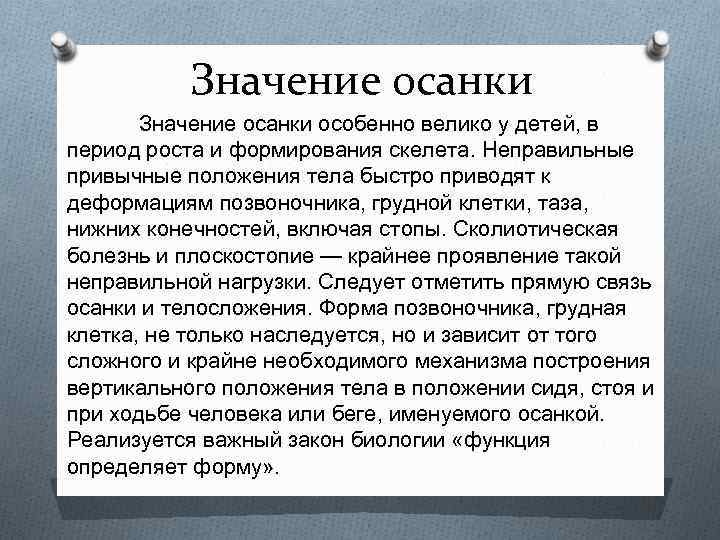 Значение осанки

Значение осанки особенно велико у детей, в период роста и формирования скелета. Неправильные привычные положения тела быстро приводят к деформациям позвоночника, грудной клетки, таза, нижних конечностей, включая стопы. Сколиотическая болезнь и плоскостопие — крайнее проявление такой неправильной нагрузки. Следует отметить прямую связь осанки и телосложения. Форма позвоночника, грудная клетка, не только наследуется, но и зависит от того сложного и крайне необходимого механизма построения вертикального положения тела в положении сидя, стоя и при ходьбе человека или беге, именуемого осанкой. Реализуется важный закон биологии «функция определяет форму».